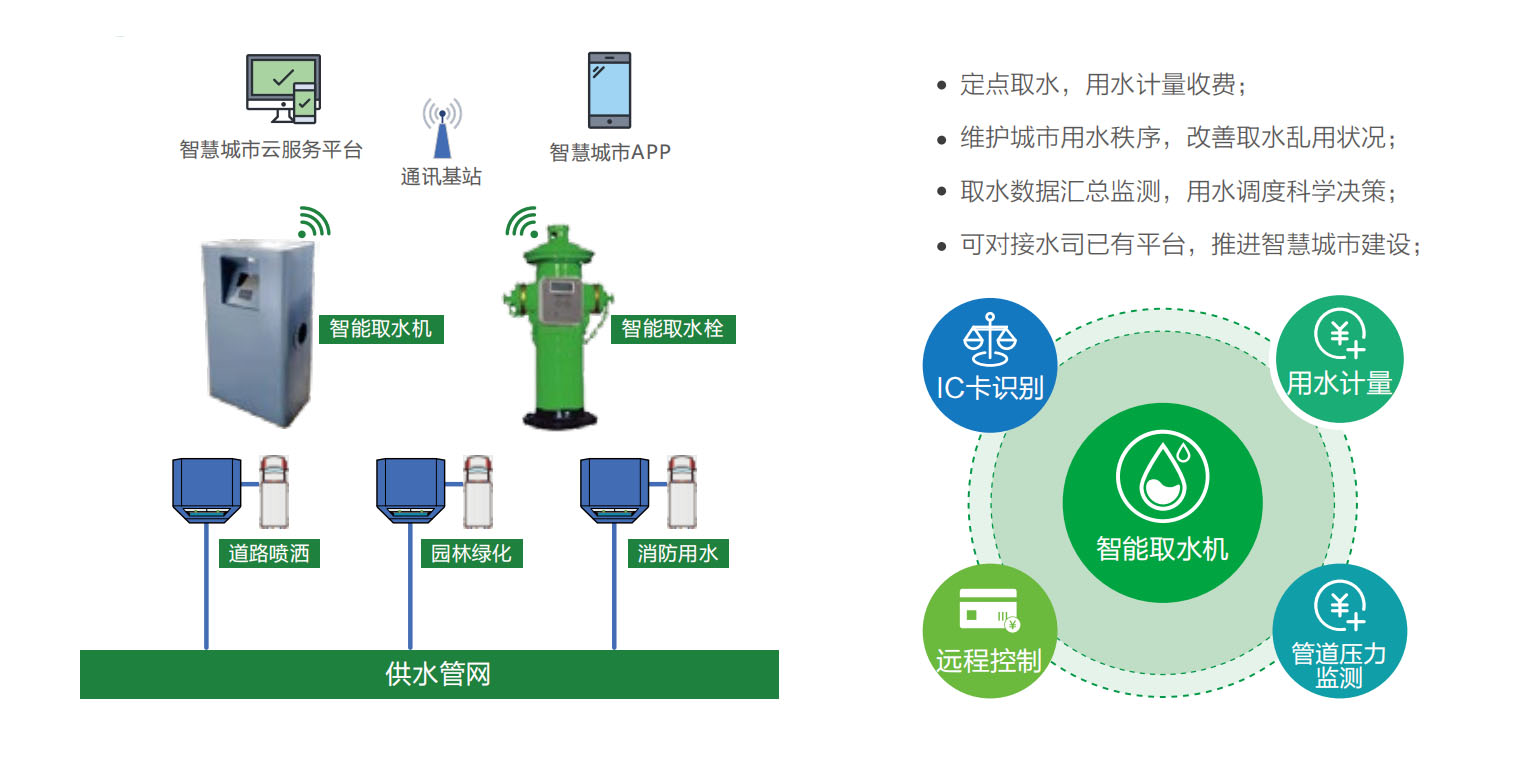 智慧城市云服务平台

通讯基站

智慧城市APP

智能取水机

智能取水栓

道路喷洒

园林绿化

消防用水

供水管网

• 定点取水，用水计量收费；

• 维护城市用水秩序，改善取水乱用状况；

• 取水数据汇总监测，用水调度科学决策；

• 可对接水司已有平台，推进智慧城市建设；

IC卡识别

用水计量

智能取水机

远程控制

管道压力监测